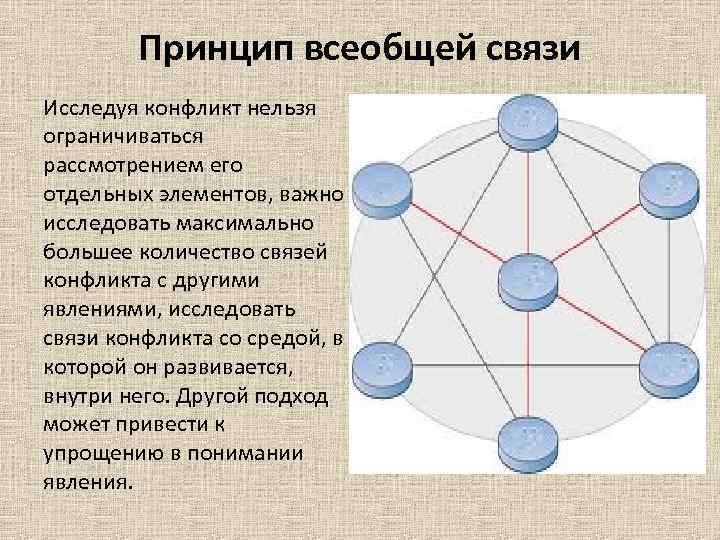 Принцип всеобщей связи

Исследуя конфликт нельзя ограничиваться рассмотрением его отдельных элементов, важно исследовать максимально большее количество связей конфликта с другими явлениями, исследовать связи конфликта со средой, в которой он развивается, внутри него. Другой подход может привести к упрощению в понимании явления.